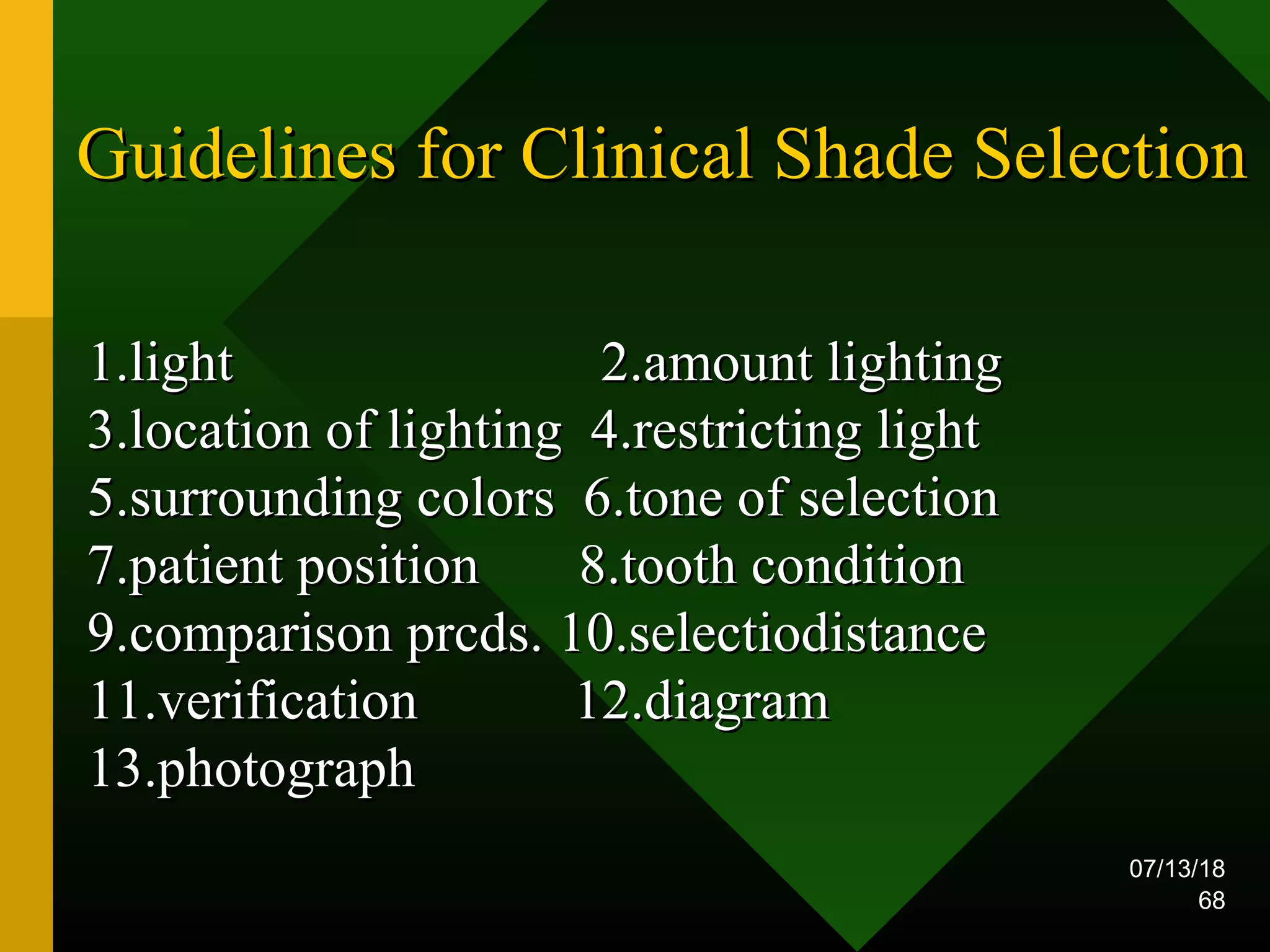 Guidelines for Clinical Shade Selection

1.light 2.amount lighting
3.location of lighting 4.restricting light
5.surrounding colors 6.tone of selection
7.patient position 8.tooth condition
9.comparison prcds. 10.selectiodistance
11.verification 12.diagram
13.photograph

07/13/18
68